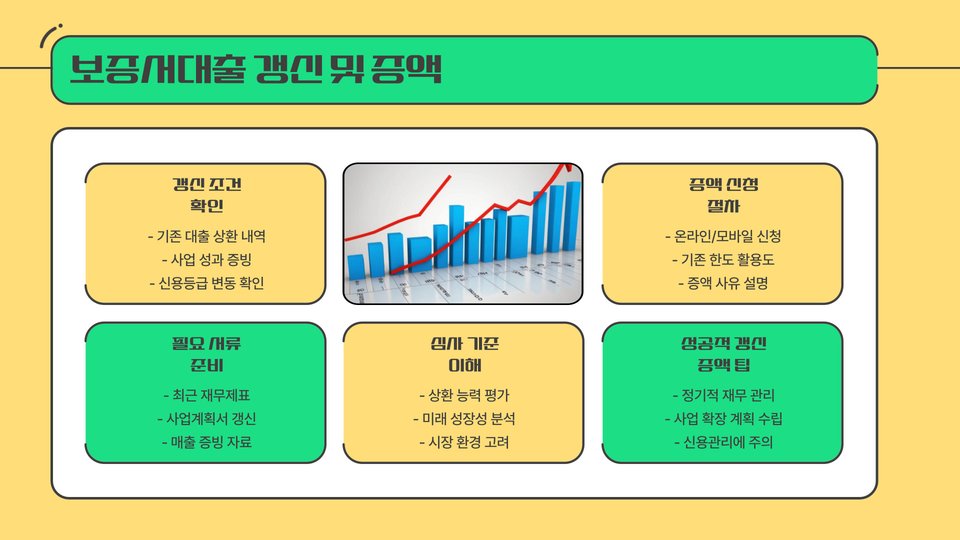 보증서대출 갱신 및 증액

갱신 조건 확인
- 기존 대출 상환 내역
- 사업 성과 증빙
- 신용등급 변동 확인

증액 신청 절차
- 온라인/모바일 신청
- 기존 한도 활용도
- 증액 사유 설명

필요 서류 준비
- 최근 재무제표
- 사업계획서 갱신
- 매출 증빙 자료

심사 기준 이해
- 상환 능력 평가
- 미래 성장성 분석
- 시장 환경 고려

성공적 갱신 증액 팁
- 정기적 재무 관리
- 사업 확장 계획 수립
- 신용관리에 주의